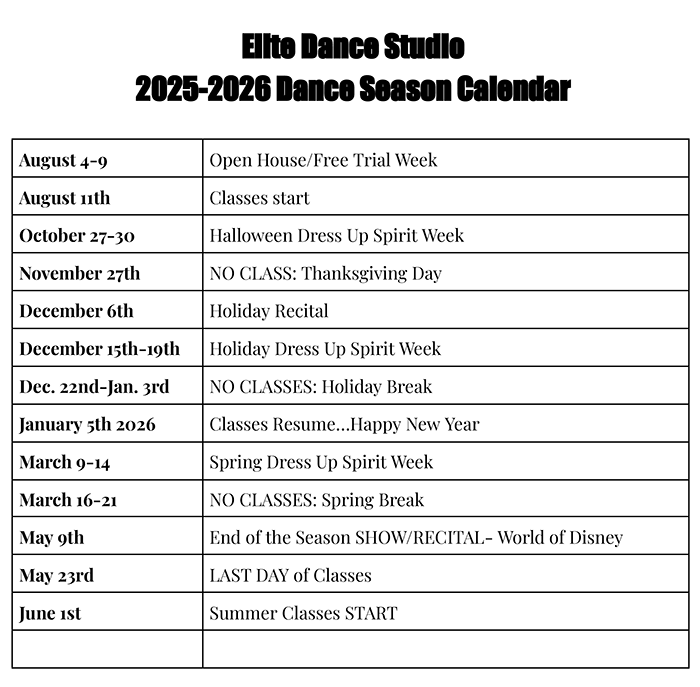 Elite Dance Studio
2025-2026 Dance Season Calendar

| | |
|---|---|
| August 4-9 | Open House/Free Trial Week |
| August 11th | Classes start |
| October 27-30 | Halloween Dress Up Spirit Week |
| November 27th | NO CLASS: Thanksgiving Day |
| December 6th | Holiday Recital |
| December 15th-19th | Holiday Dress Up Spirit Week |
| Dec. 22nd-Jan. 3rd | NO CLASSES: Holiday Break |
| January 5th 2026 | Classes Resume...Happy New Year |
| March 9-14 | Spring Dress Up Spirit Week |
| March 16-21 | NO CLASSES: Spring Break |
| May 9th | End of the Season SHOW/RECITAL- World of Disney |
| May 23rd | LAST DAY of Classes |
| June 1st | Summer Classes START |
| | |